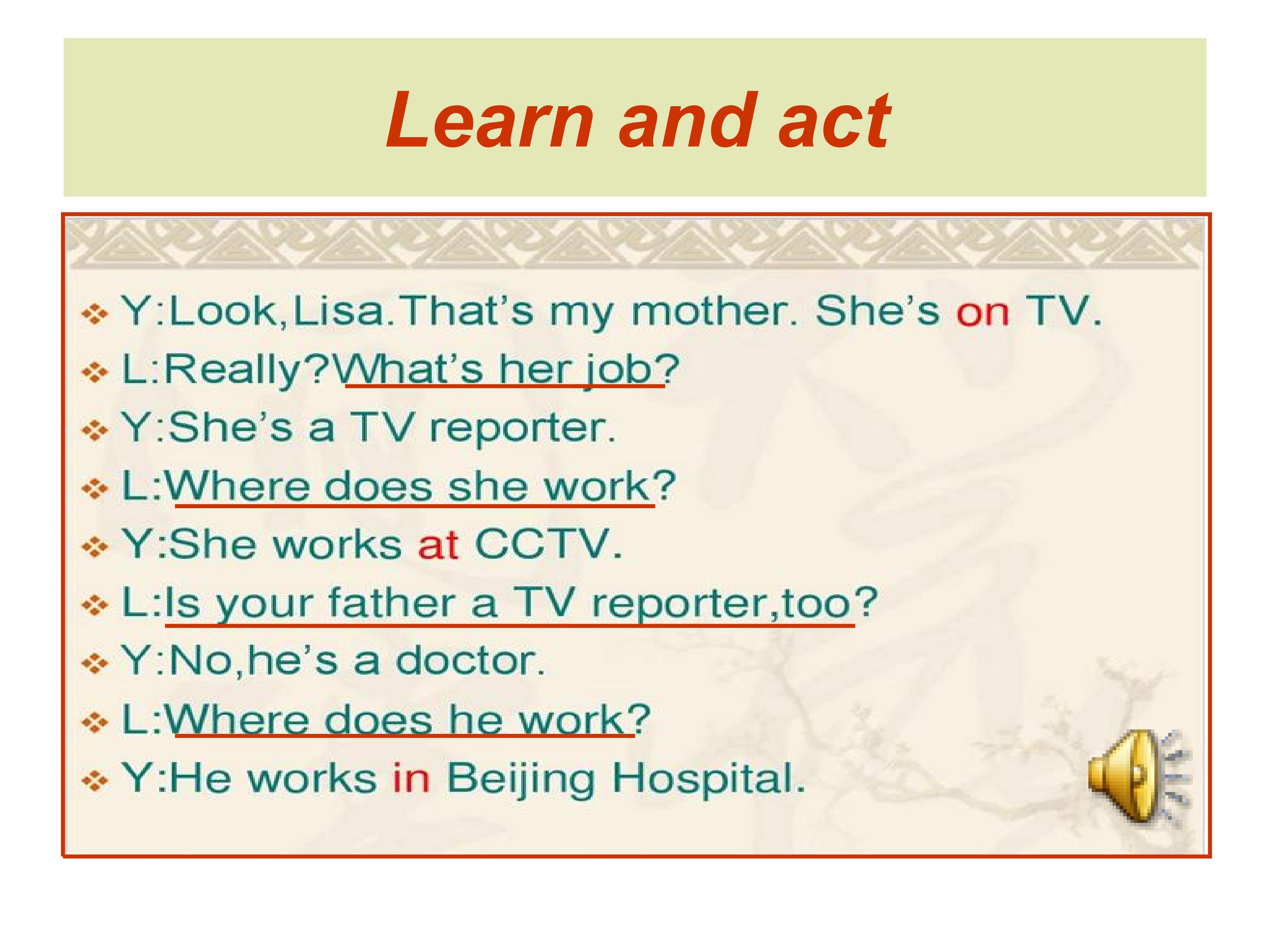 Learn and act

• Y:Look,Lisa.That's my mother. She's on TV.
• L:Really?What's her job?
• Y:She's a TV reporter.
• L:Where does she work?
• Y:She works at CCTV.
• L:Is your father a TV reporter,too?
• Y:No,he's a doctor.
• L:Where does he work?
• Y:He works in Beijing Hospital.